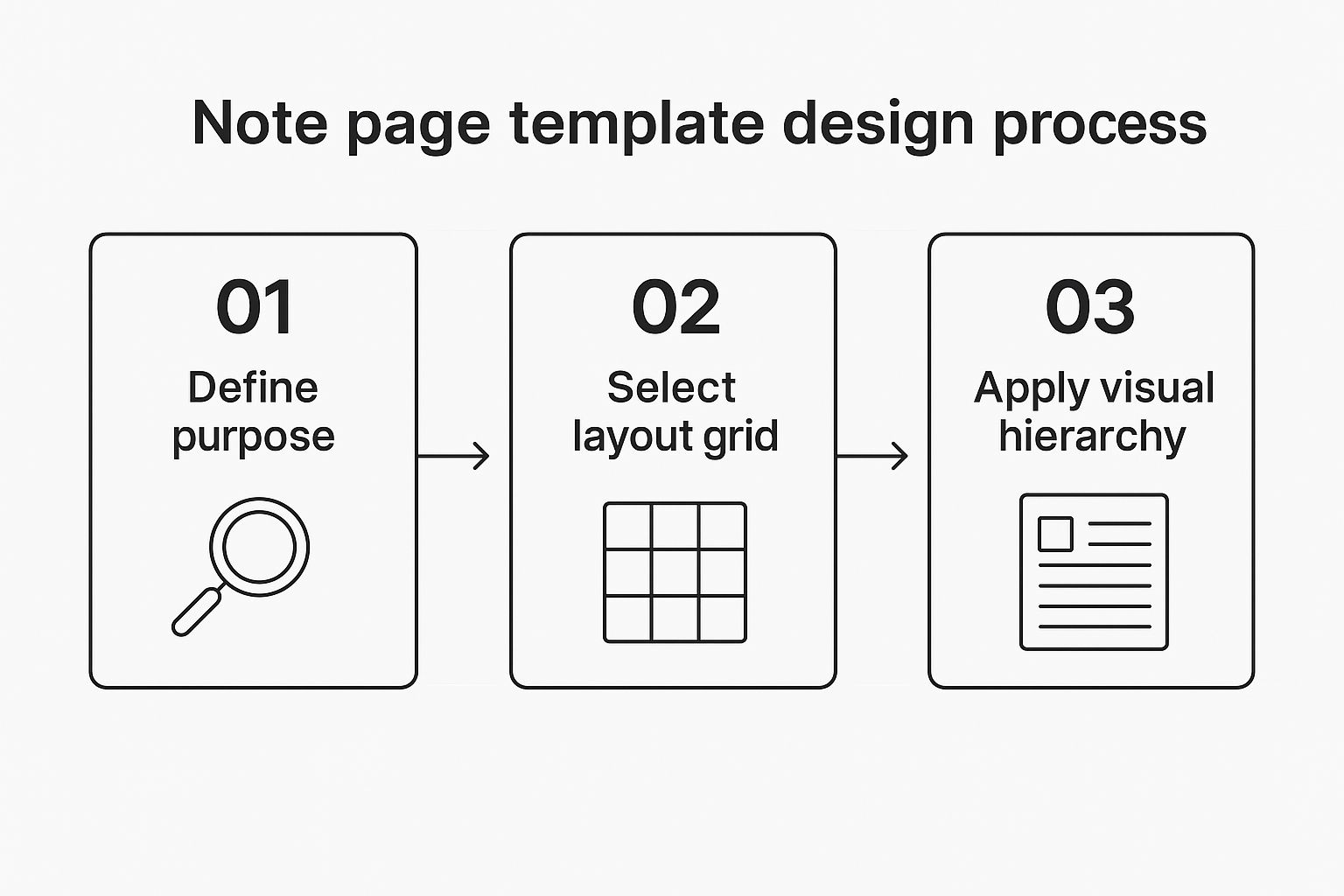 Note page template design process

01
Define purpose

02
Select layout grid

03
Apply visual hierarchy